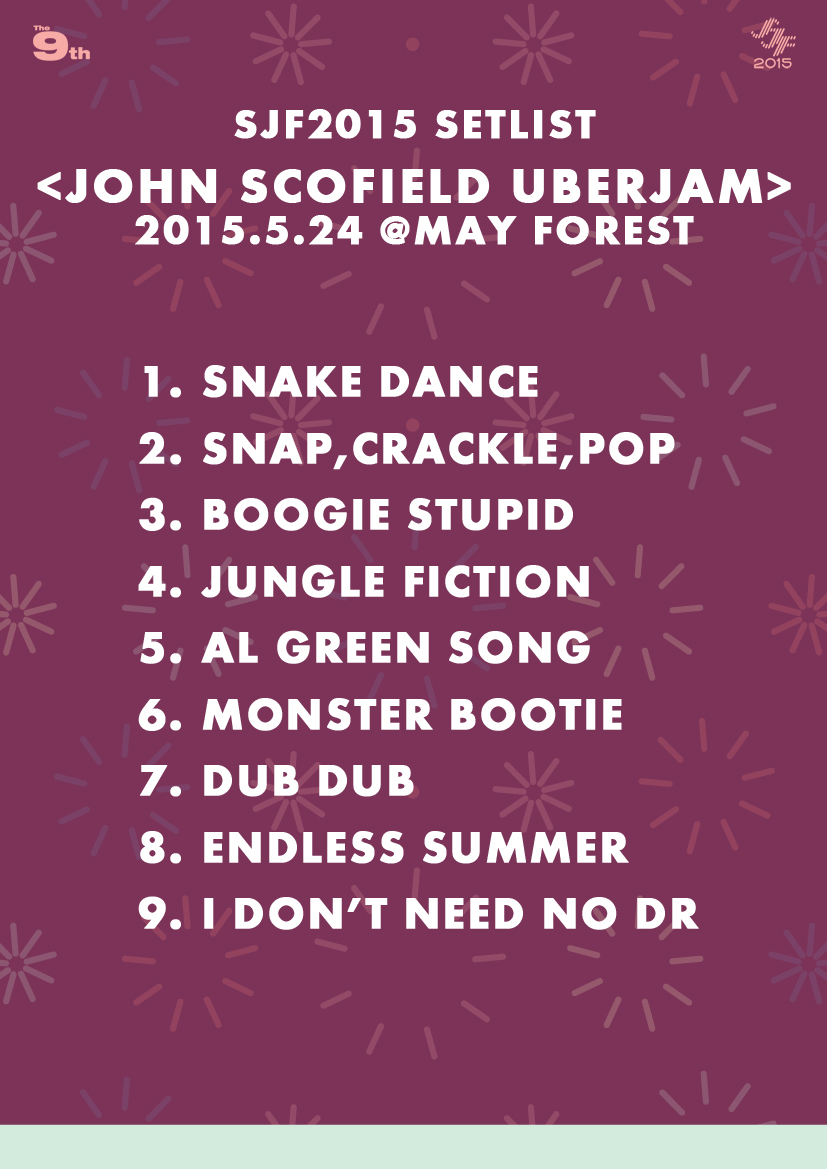 The 9th

SJF 2015

SJF2015 SETLIST
<JOHN SCOFIELD UBERJAM>
2015.5.24 @MAY FOREST

1. SNAKE DANCE
2. SNAP,CRACKLE,POP
3. BOOGIE STUPID
4. JUNGLE FICTION
5. AL GREEN SONG
6. MONSTER BOOTIE
7. DUB DUB
8. ENDLESS SUMMER
9. I DON'T NEED NO DR